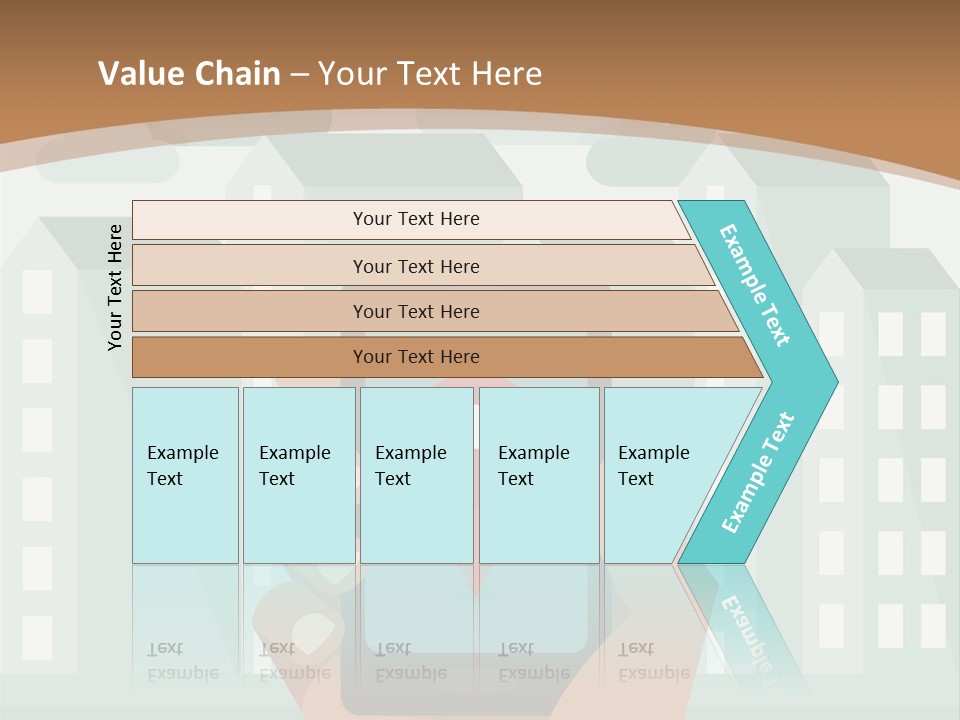 Value Chain – Your Text Here

Your Text Here

Your Text Here

Your Text Here

Your Text Here

Your Text Here

Example Text

Example Text

Example Text

Example Text

Example Text

Example Text

Example Text